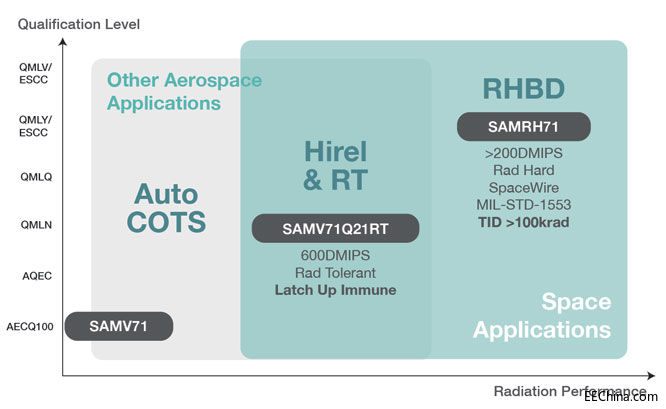 Qualification Level

QMLV/ ESCC

QMLY/ ESCC

QMLQ

QMLN

AQEC

AECQ100

Other Aerospace Applications

Auto COTS

SAMV71

Hirel & RT

SAMV71Q21RT

600DMIPS
Rad Tolerant
Latch Up Immune

RHBD

SAMRH71

>200DMIPS
Rad Hard
SpaceWire
MIL-STD-1553
TID >100krad

Space Applications

Radiation Performance

EEChina.com